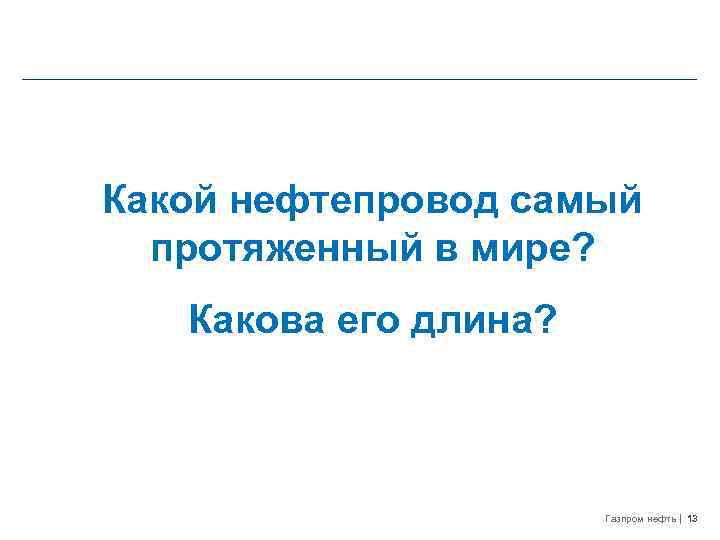 Какой нефтепровод самый протяженный в мире?

Какова его длина?

Газпром нефть | 13